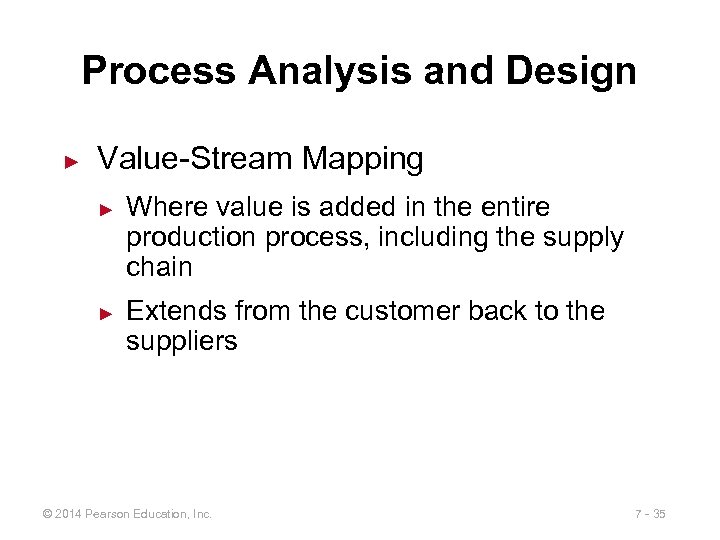 Process Analysis and Design

► Value-Stream Mapping

► Where value is added in the entire production process, including the supply chain

► Extends from the customer back to the suppliers

© 2014 Pearson Education, Inc.

7 - 35